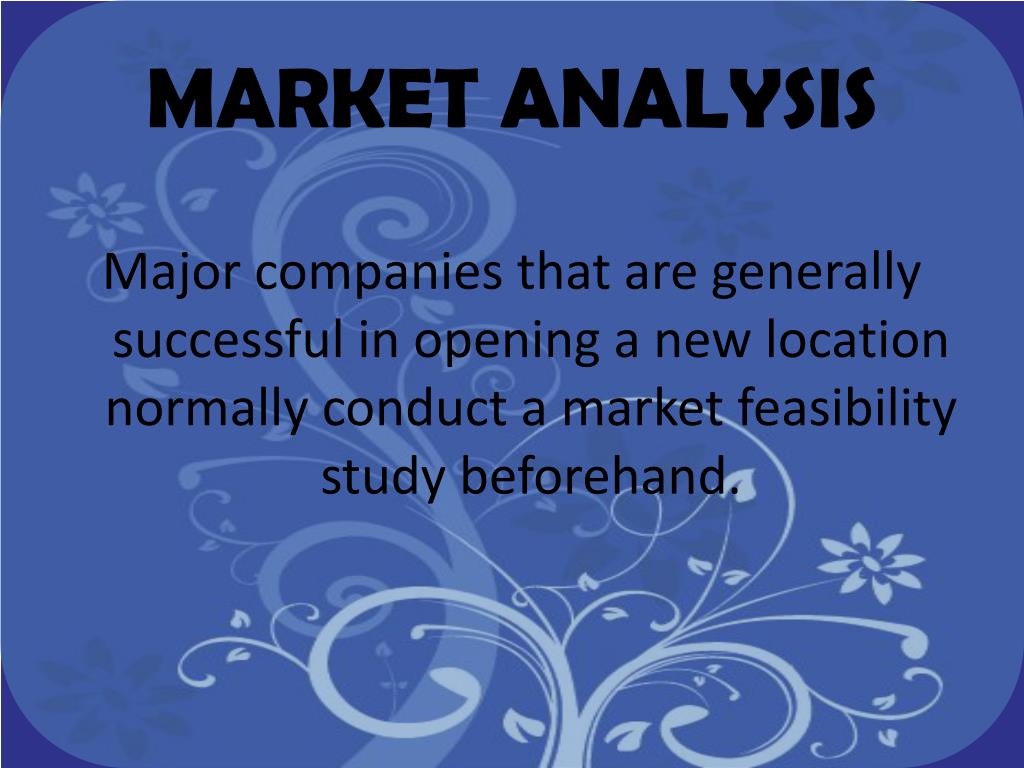 MARKET ANALYSIS

Major companies that are generally successful in opening a new location normally conduct a market feasibility study beforehand.